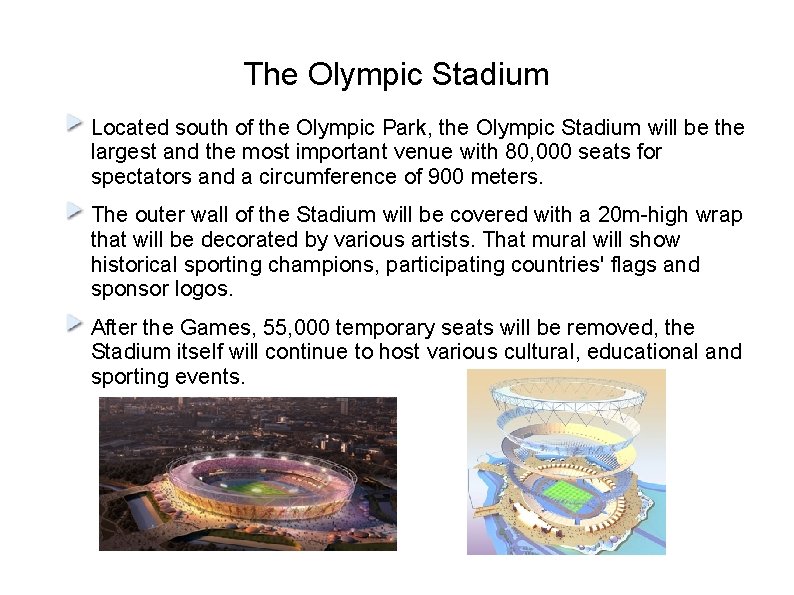 The Olympic Stadium

Located south of the Olympic Park, the Olympic Stadium will be the largest and the most important venue with 80,000 seats for spectators and a circumference of 900 meters.

The outer wall of the Stadium will be covered with a 20m-high wrap that will be decorated by various artists. That mural will show historical sporting champions, participating countries' flags and sponsor logos.

After the Games, 55,000 temporary seats will be removed, the Stadium itself will continue to host various cultural, educational and sporting events.